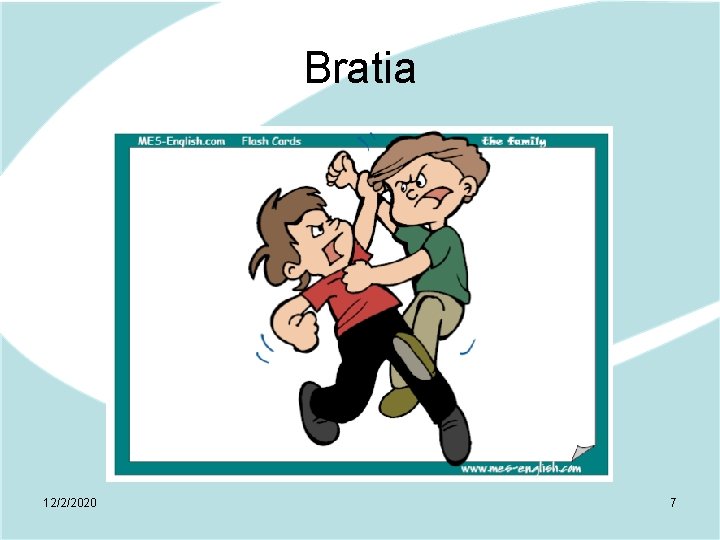 Bratia

MES-English.com Flash Cards the family

www.mes-english.com

12/2/2020

7